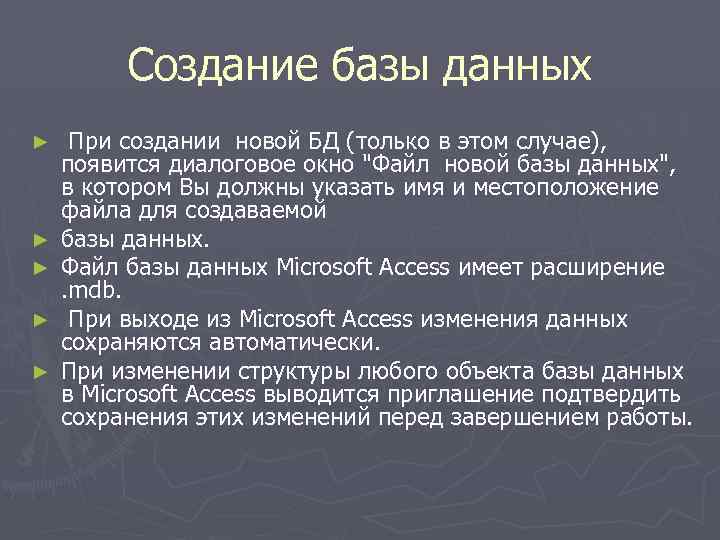 Создание базы данных

► При создании новой БД (только в этом случае), появится диалоговое окно "Файл новой базы данных", в котором Вы должны указать имя и местоположение файла для создаваемой

► базы данных.

► Файл базы данных Microsoft Access имеет расширение .mdb.

► При выходе из Microsoft Access изменения данных сохраняются автоматически.

► При изменении структуры любого объекта базы данных в Microsoft Access выводится приглашение подтвердить сохранения этих изменений перед завершением работы.